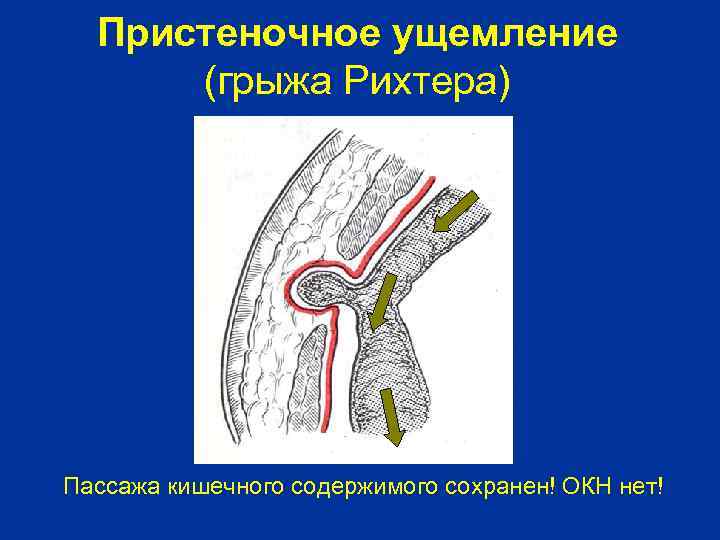 Пристеночное ущемление
(грыжа Рихтера)

Пассажа кишечного содержимого сохранен! ОКН нет!